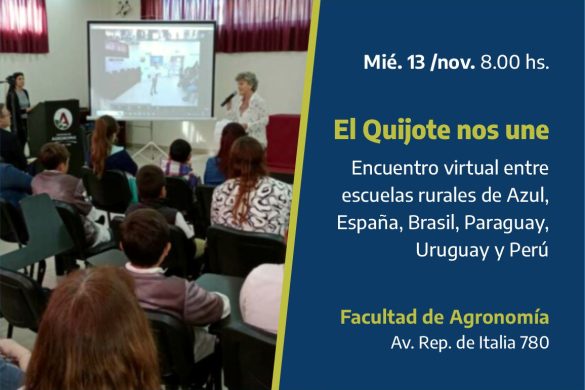 Mié. 13 /nov. 8.00 hs.

El Quijote nos une

Encuentro virtual entre escuelas rurales de Azul, España, Brasil, Paraguay, Uruguay y Perú

Facultad de Agronomía
Av. Rep. de Italia 780